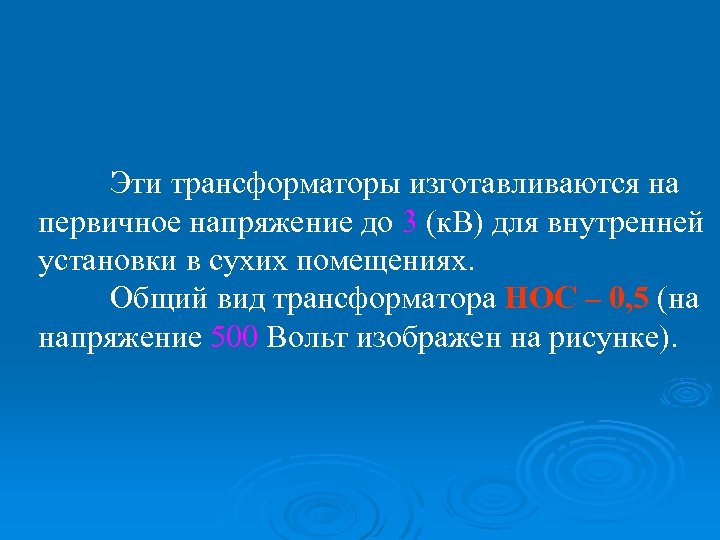 Эти трансформаторы изготавливаются на первичное напряжение до 3 (кВ) для внутренней установки в сухих помещениях.

Общий вид трансформатора НОС – 0,5 (на напряжение 500 Вольт изображен на рисунке).